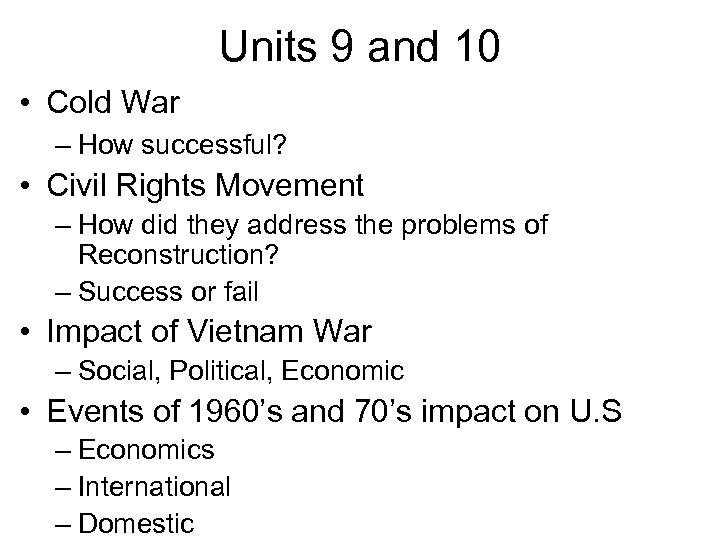 Units 9 and 10

• Cold War
– How successful?
• Civil Rights Movement
– How did they address the problems of Reconstruction?
– Success or fail
• Impact of Vietnam War
– Social, Political, Economic
• Events of 1960's and 70's impact on U.S
– Economics
– International
– Domestic